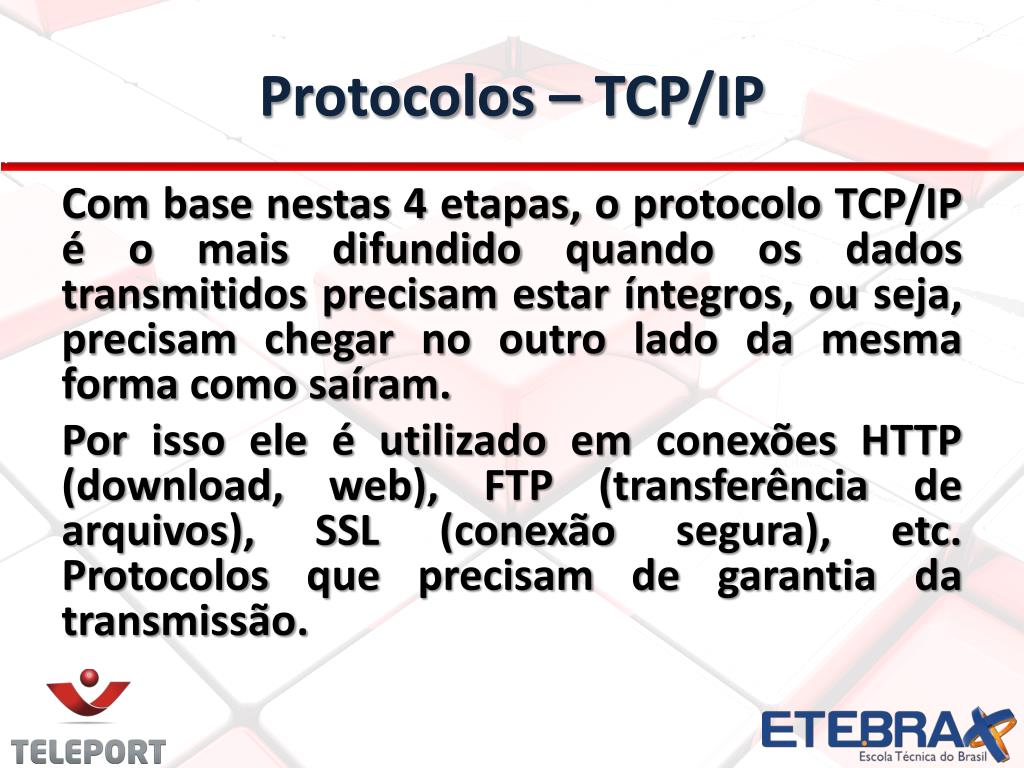 Protocolos – TCP/IP

Com base nestas 4 etapas, o protocolo TCP/IP é o mais difundido quando os dados transmitidos precisam estar íntegros, ou seja, precisam chegar no outro lado da mesma forma como saíram.

Por isso ele é utilizado em conexões HTTP (download, web), FTP (transferência de arquivos), SSL (conexão segura), etc. Protocolos que precisam de garantia da transmissão.

TELEPORT

ETEBRAX
Escola Técnica do Brasil